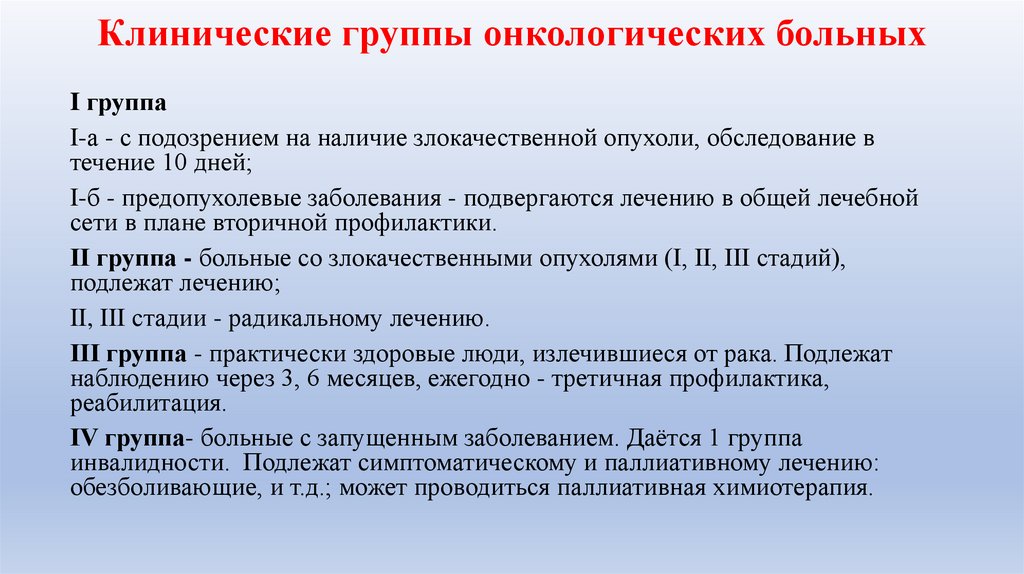 Клинические группы онкологических больных

I группа

I-а - с подозрением на наличие злокачественной опухоли, обследование в течение 10 дней;

I-б - предопухолевые заболевания - подвергаются лечению в общей лечебной сети в плане вторичной профилактики.

II группа - больные со злокачественными опухолями (I, II, III стадий), подлежат лечению;

II, III стадии - радикальному лечению.

III группа - практически здоровые люди, излечившиеся от рака. Подлежат наблюдению через 3, 6 месяцев, ежегодно - третичная профилактика, реабилитация.

IV группа- больные с запущенным заболеванием. Даётся 1 группа инвалидности. Подлежат симптоматическому и паллиативному лечению: обезболивающие, и т.д.; может проводиться паллиативная химиотерапия.